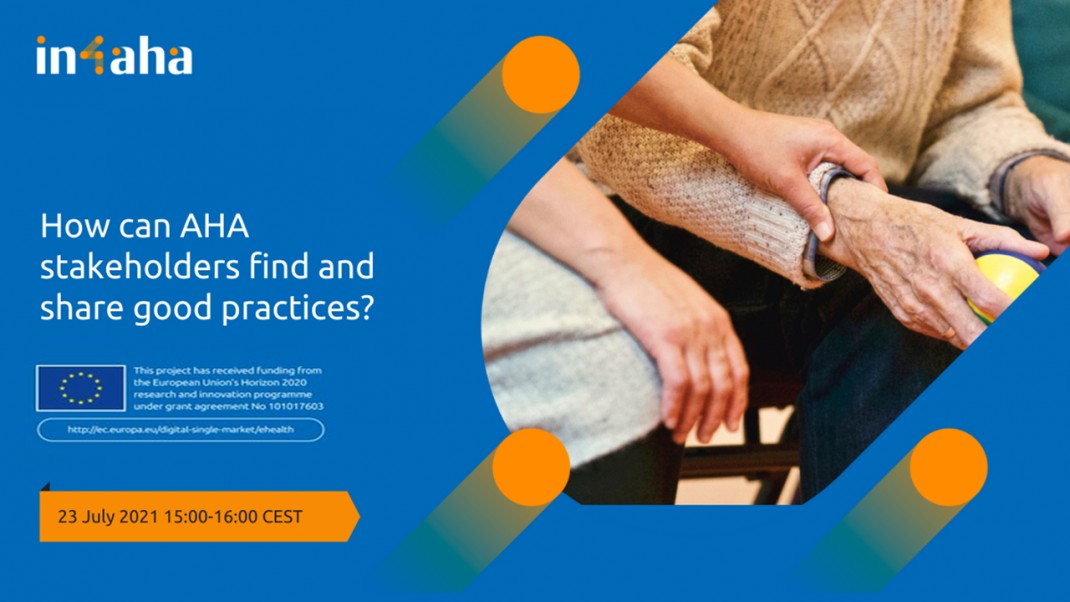 in4aha

How can AHA stakeholders find and share good practices?

This project has received funding from the European Union's Horizon 2020 research and innovation programme under grant agreement No 101017603

http://ec.europa.eu/digital-single-market/ehealth

23 July 2021 15:00-16:00 CEST